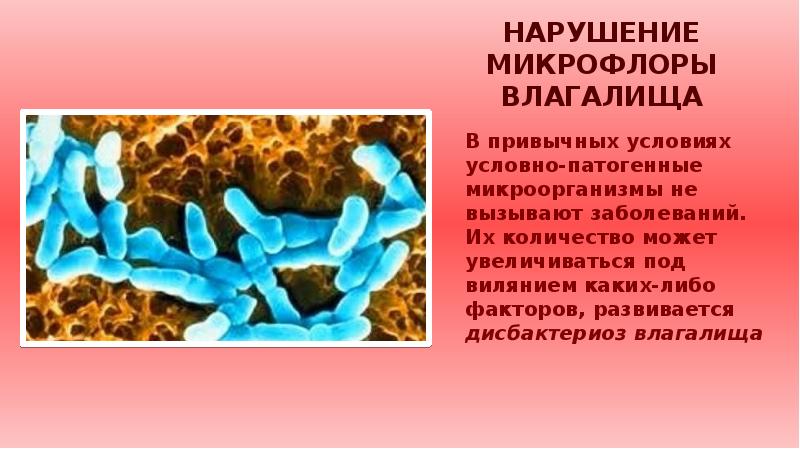 НАРУШЕНИЕ МИКРОФЛОРЫ ВЛАГАЛИЩА

В привычных условиях условно-патогенные микроорганизмы не вызывают заболеваний. Их количество может увеличиваться под вилянием каких-либо факторов, развивается дисбактериоз влагалища